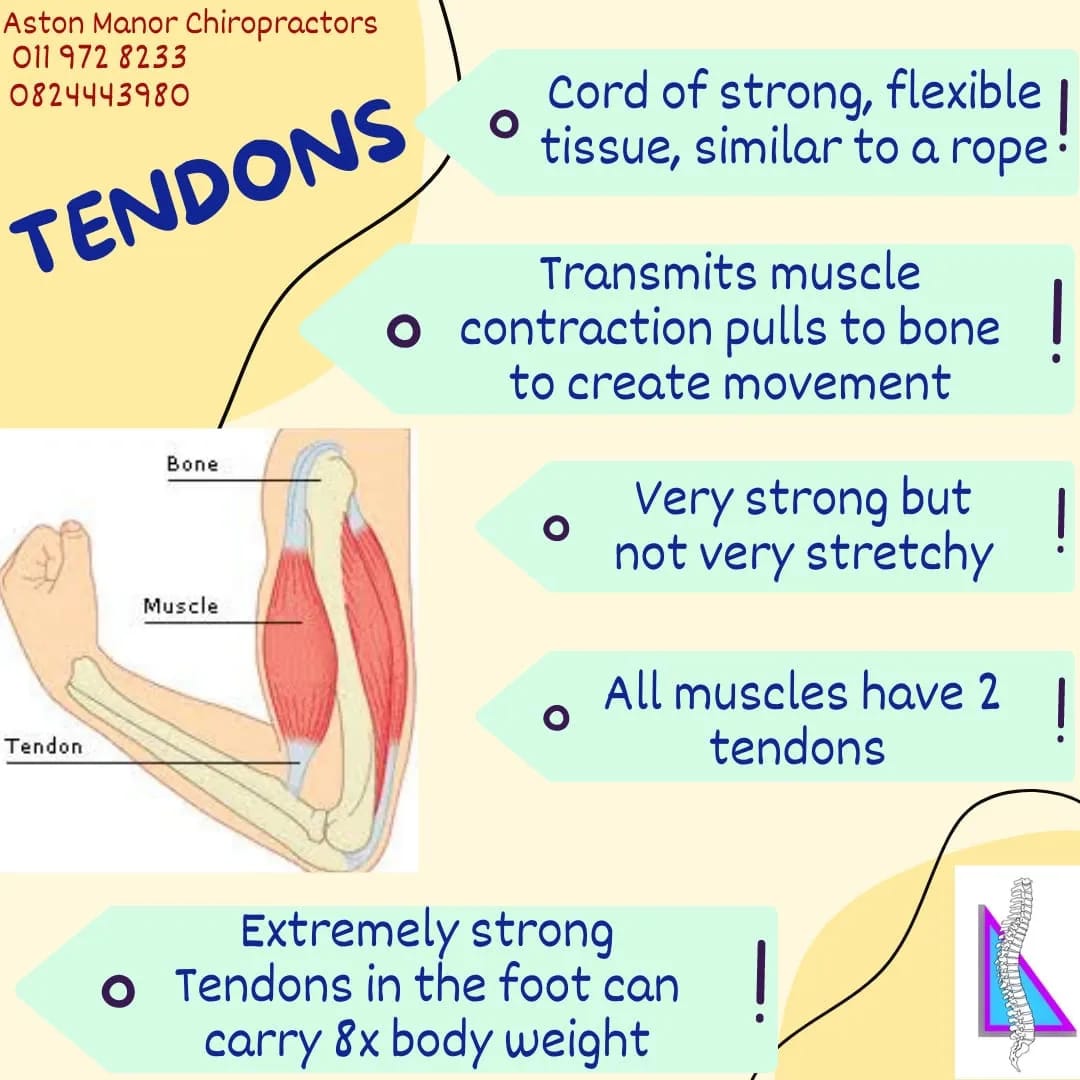 Aston Manor Chiropractors
011 972 8233
0824443980

TENDONS

Cord of strong, flexible tissue, similar to a rope !

Transmits muscle contraction pulls to bone to create movement !

Bone
Muscle
Tendon

Very strong but not very stretchy !

All muscles have 2 tendons !

Extremely strong Tendons in the foot can carry 8x body weight !